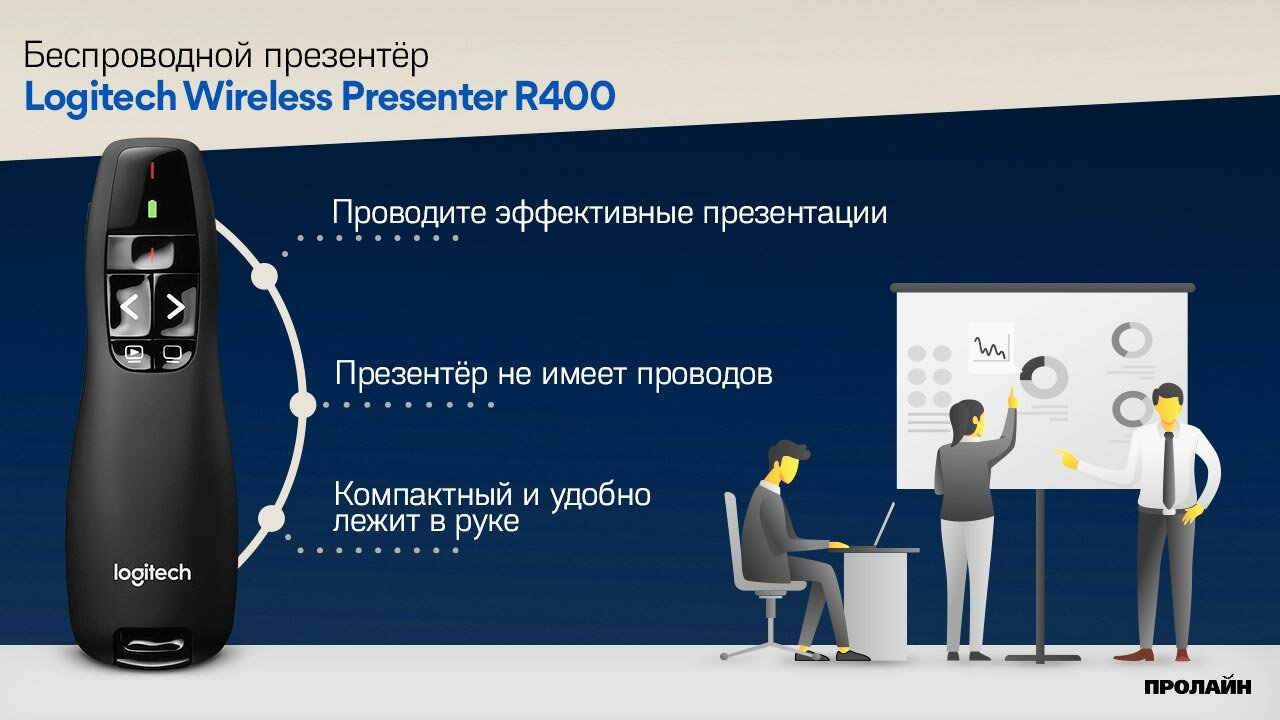 Беспроводной презентёр
Logitech Wireless Presenter R400

Проводите эффективные презентации

Презентёр не имеет проводов

Компактный и удобно лежит в руке

logitech

ПРОЛАЙН